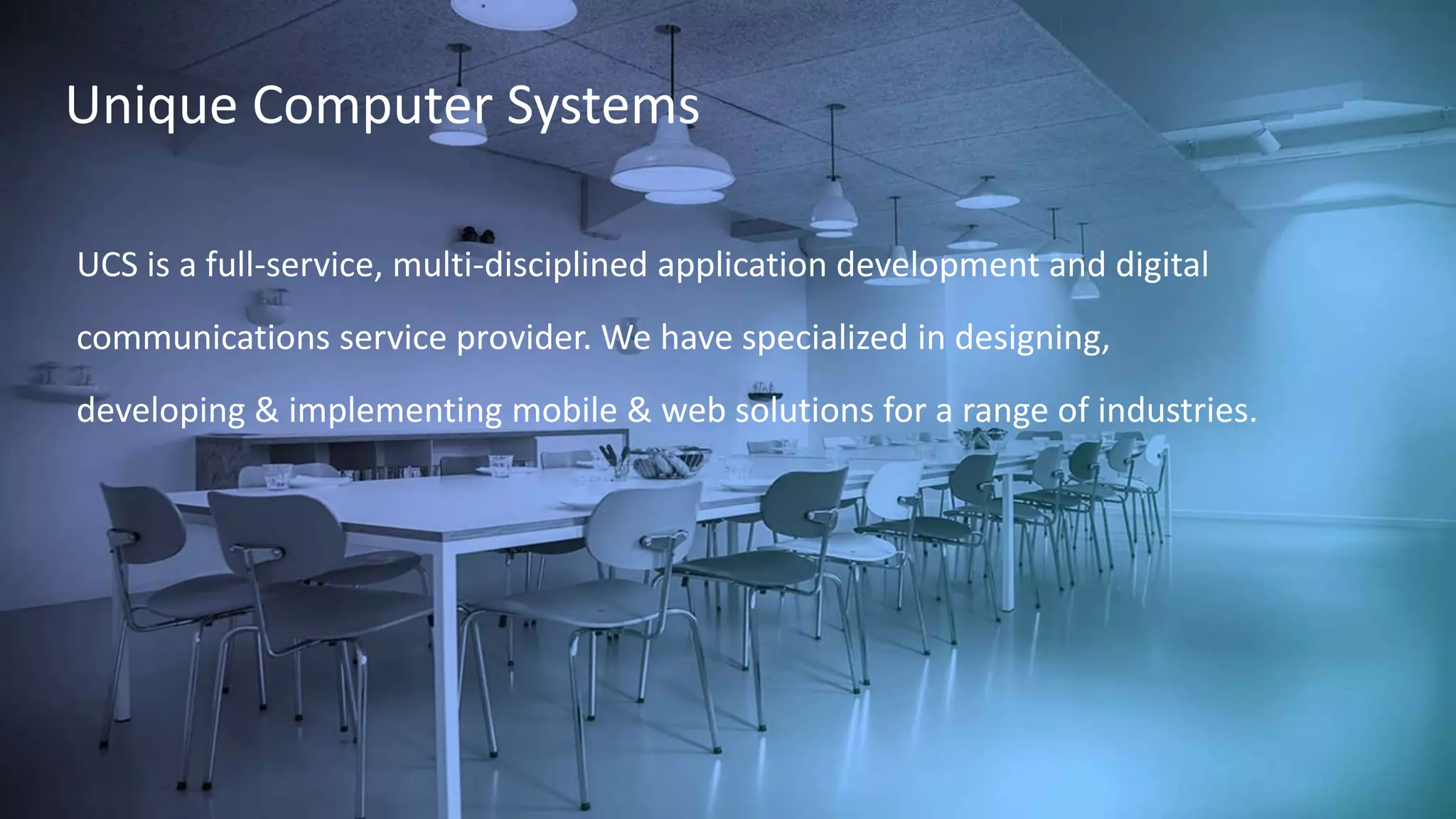 Unique Computer Systems

UCS is a full-service, multi-disciplined application development and digital communications service provider. We have specialized in designing, developing & implementing mobile & web solutions for a range of industries.